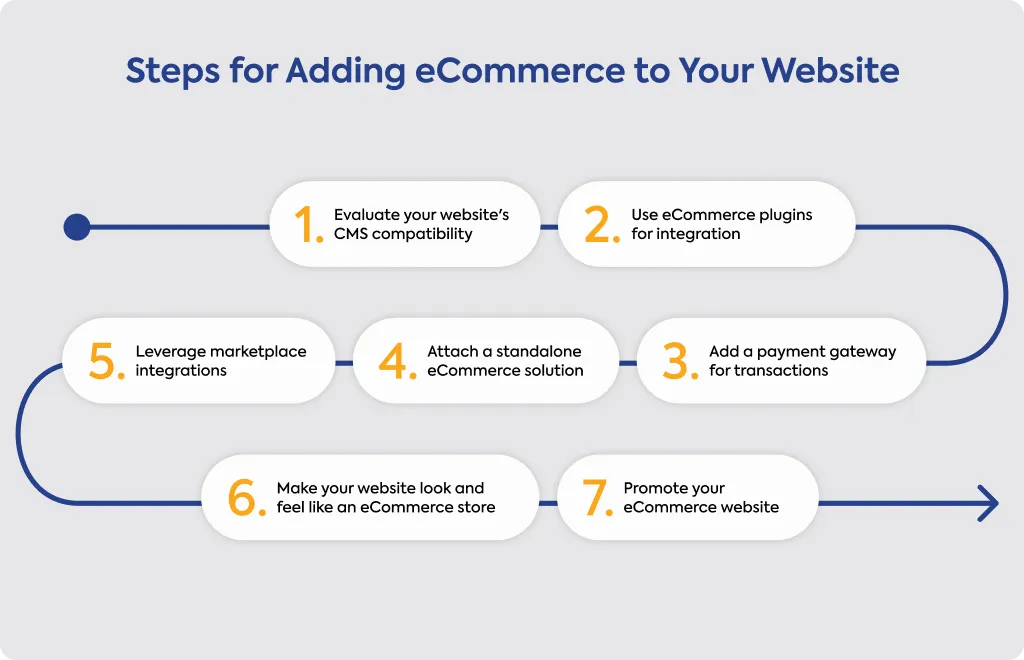 Steps for Adding eCommerce to Your Website

1. Evaluate your website's CMS compatibility

2. Use eCommerce plugins for integration

3. Add a payment gateway for transactions

4. Attach a standalone eCommerce solution

5. Leverage marketplace integrations

6. Make your website look and feel like an eCommerce store

7. Promote your eCommerce website